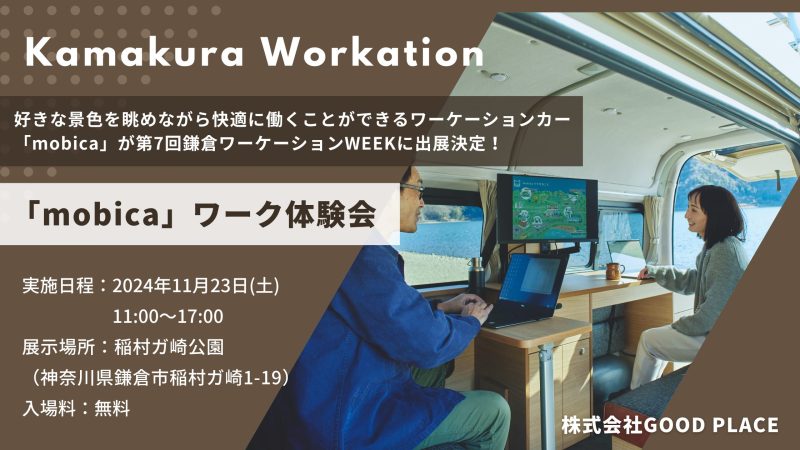 Kamakura Workation

好きな景色を眺めながら快適に働くことができるワーケーションカー「mobica」が第7回鎌倉ワーケーションWEEKに出展決定！

「mobica」ワーク体験会

実施日程：2024年11月23日(土)
11:00～17:00
展示場所：稲村ガ崎公園
（神奈川県鎌倉市稲村ガ崎1-19）
入場料：無料

株式会社GOOD PLACE